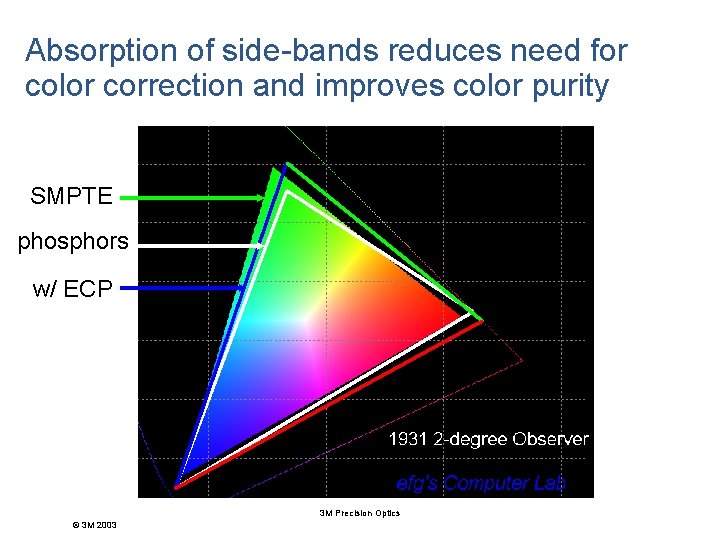 Absorption of side-bands reduces need for color correction and improves color purity

SMPTE

phosphors

w/ ECP

1931 2-degree Observer

efg's Computer Lab

3M Precision Optics

© 3M 2003